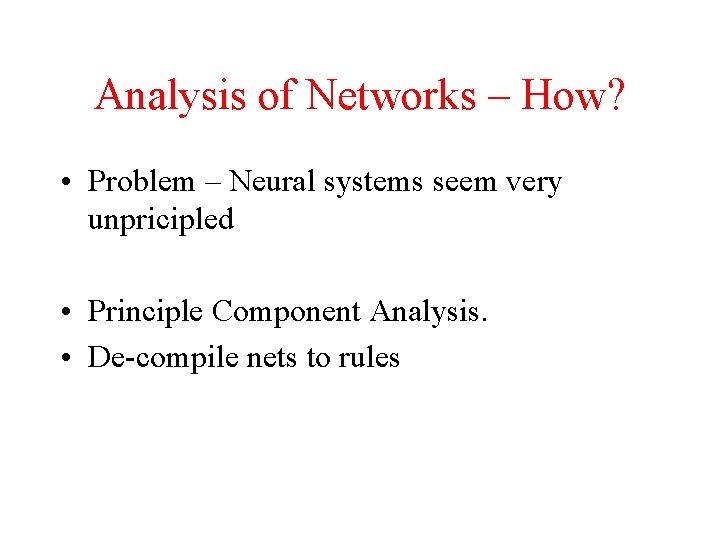 Analysis of Networks – How?

• Problem – Neural systems seem very unpricipled

• Principle Component Analysis.
• De-compile nets to rules